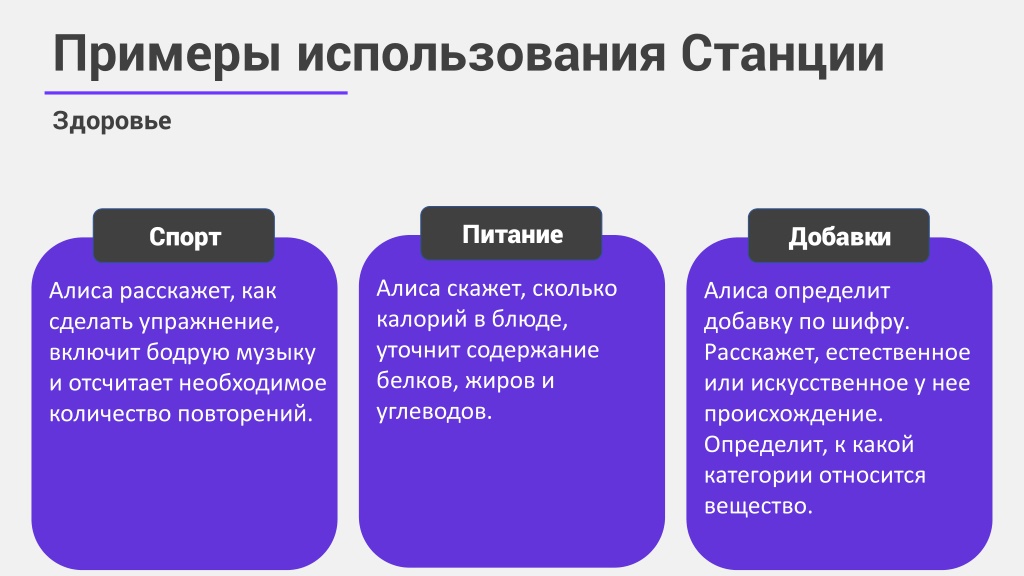 Примеры использования Станции

Здоровье

Спорт

Алиса расскажет, как сделать упражнение, включит бодрую музыку и отсчитает необходимое количество повторений.

Питание

Алиса скажет, сколько калорий в блюде, уточнит содержание белков, жиров и углеводов.

Добавки

Алиса определит добавку по шифру. Расскажет, естественное или искусственное у нее происхождение. Определит, к какой категории относится вещество.